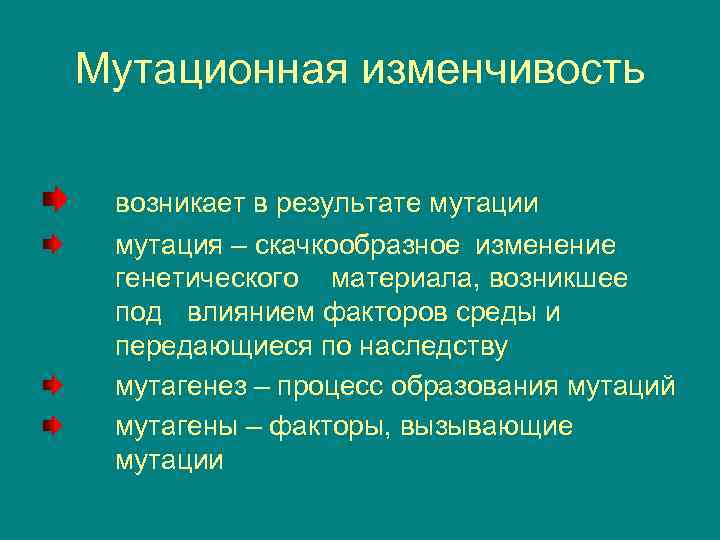 Мутационная изменчивость

возникает в результате мутации

мутация – скачкообразное изменение генетического материала, возникшее под влиянием факторов среды и передающиеся по наследству

мутагенез – процесс образования мутаций

мутагены – факторы, вызывающие мутации